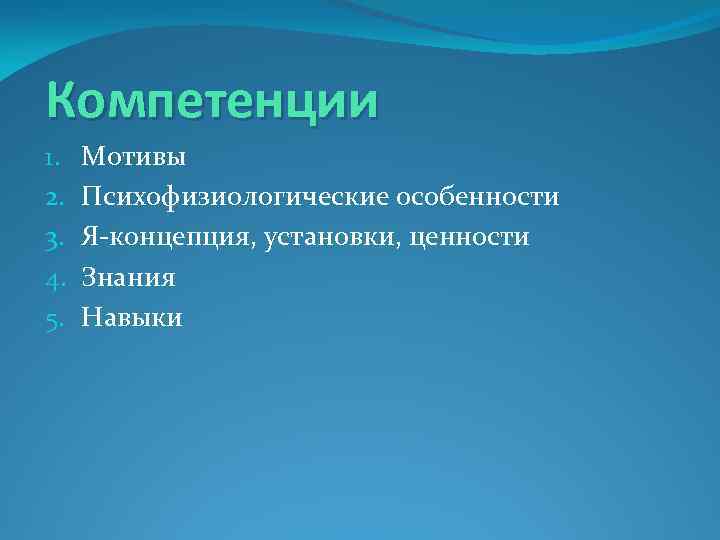 Компетенции

1. Мотивы
2. Психофизиологические особенности
3. Я-концепция, установки, ценности
4. Знания
5. Навыки